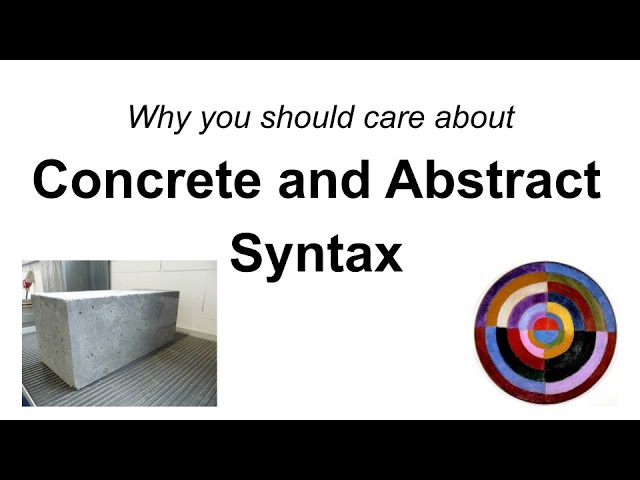 Why you should care about

Concrete and Abstract Syntax